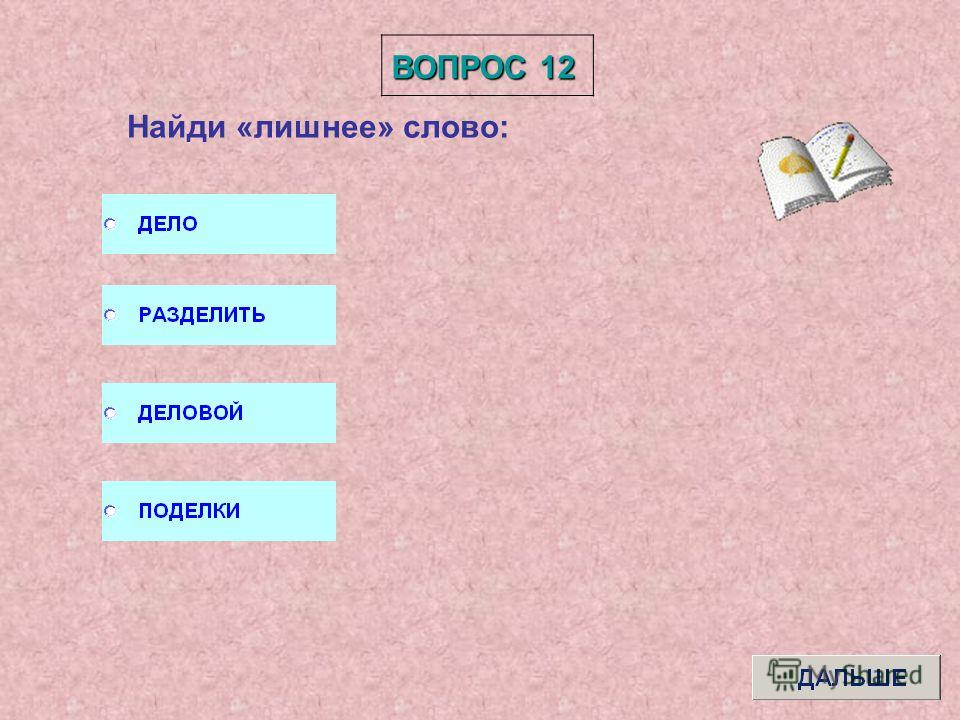 ВОПРОС 12

Найди «лишнее» слово:

ДЕЛО

РАЗДЕЛИТЬ

ДЕЛОВОЙ

ПОДЕЛКИ

ДАЛЬШЕ